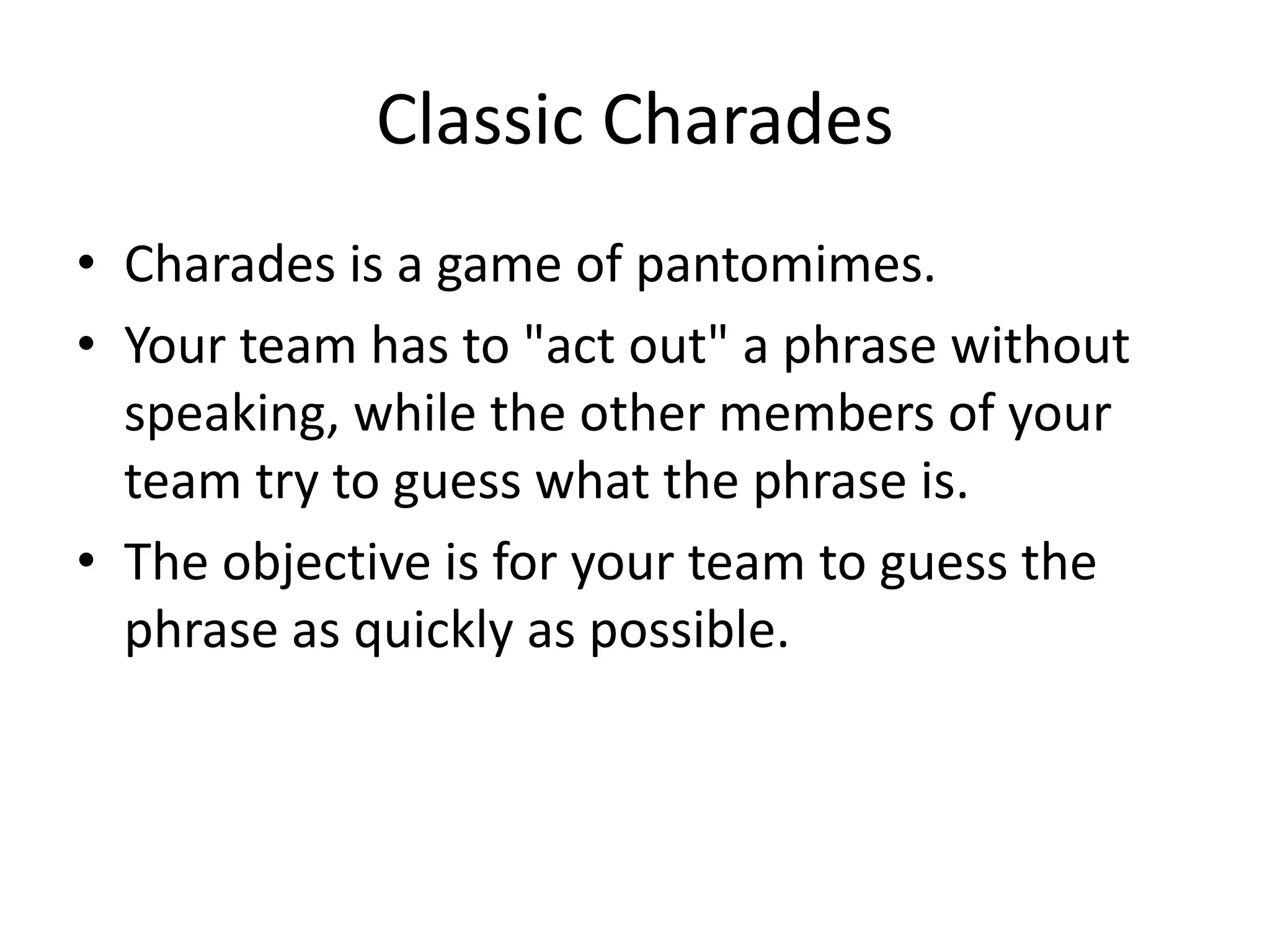 Classic Charades

• Charades is a game of pantomimes.
• Your team has to "act out" a phrase without speaking, while the other members of your team try to guess what the phrase is.
• The objective is for your team to guess the phrase as quickly as possible.